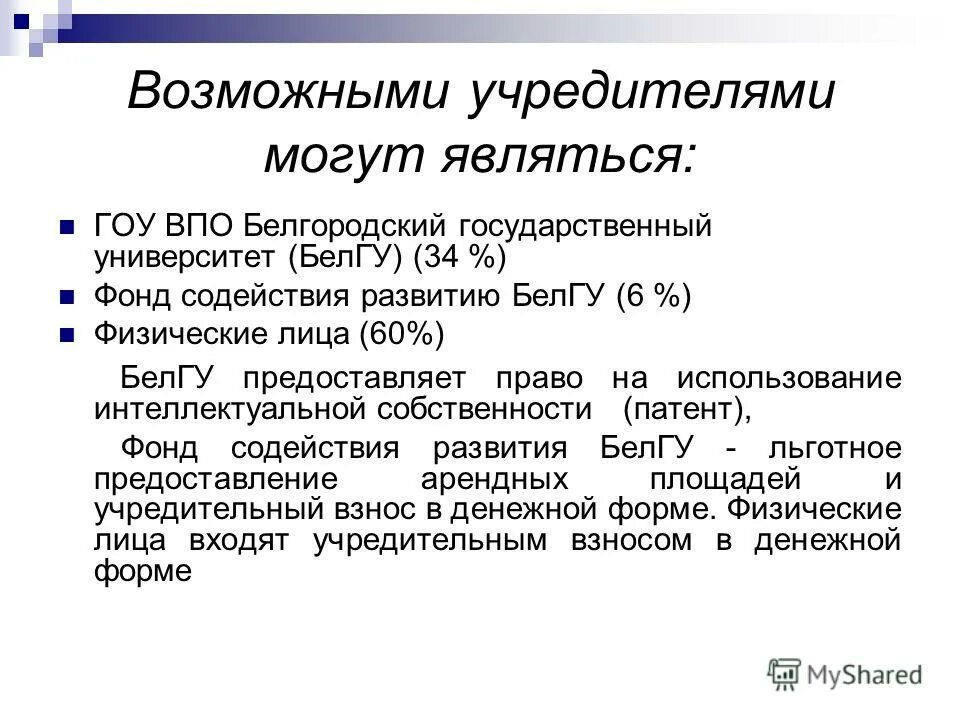 Возможными учредителями могут являться:

ГОУ ВПО Белгородский государственный университет (БелГУ) (34 %)

Фонд содействия развитию БелГУ (6 %)

Физические лица (60%)

БелГУ предоставляет право на использование интеллектуальной собственности (патент),

Фонд содействия развития БелГУ - льготное предоставление арендных площадей и учредительный взнос в денежной форме. Физические лица входят учредительным взносом в денежной форме

MyShared